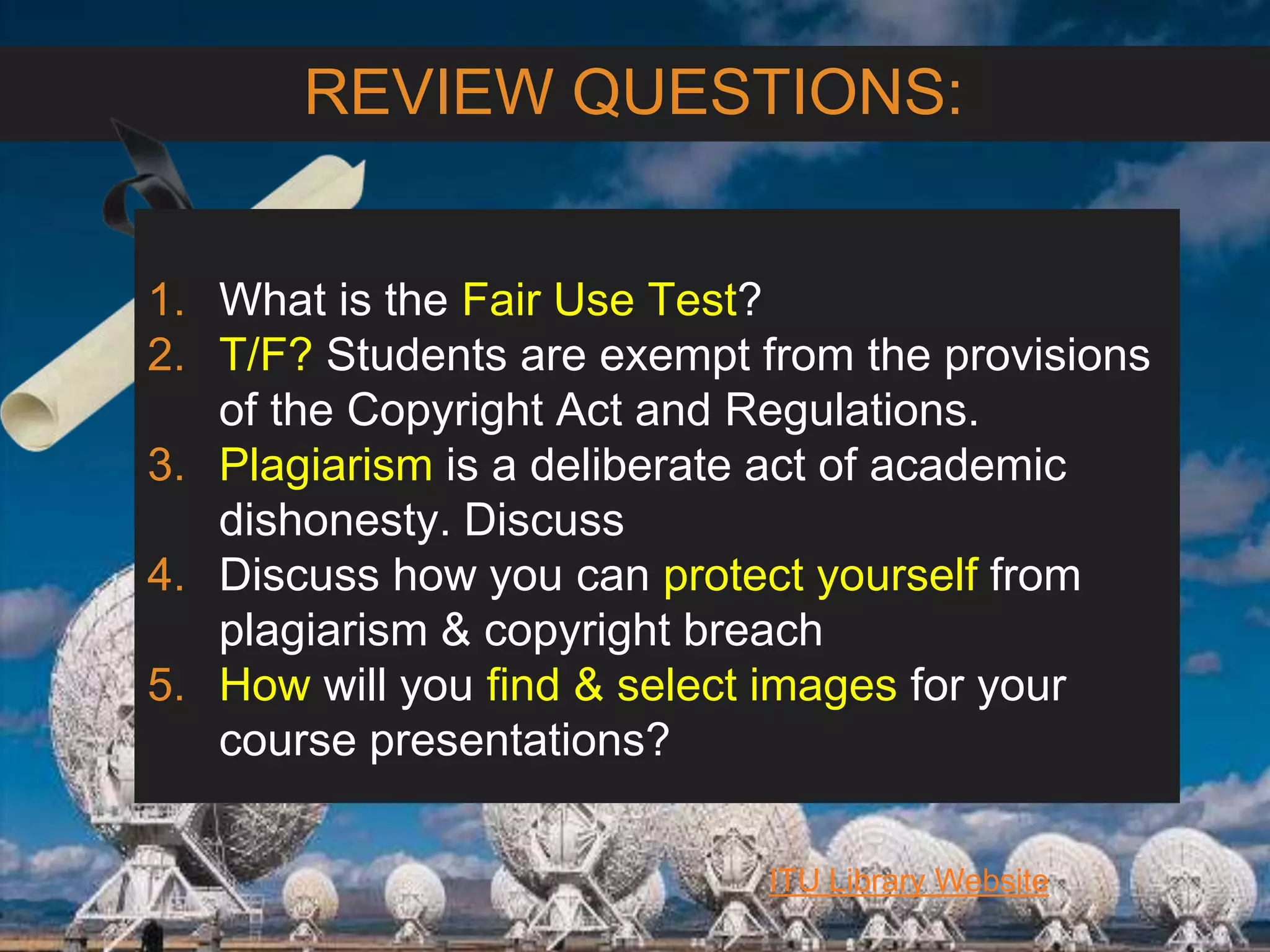 REVIEW QUESTIONS:

1. What is the Fair Use Test?
2. T/F? Students are exempt from the provisions of the Copyright Act and Regulations.
3. Plagiarism is a deliberate act of academic dishonesty. Discuss
4. Discuss how you can protect yourself from plagiarism & copyright breach
5. How will you find & select images for your course presentations?

ITU Library Website